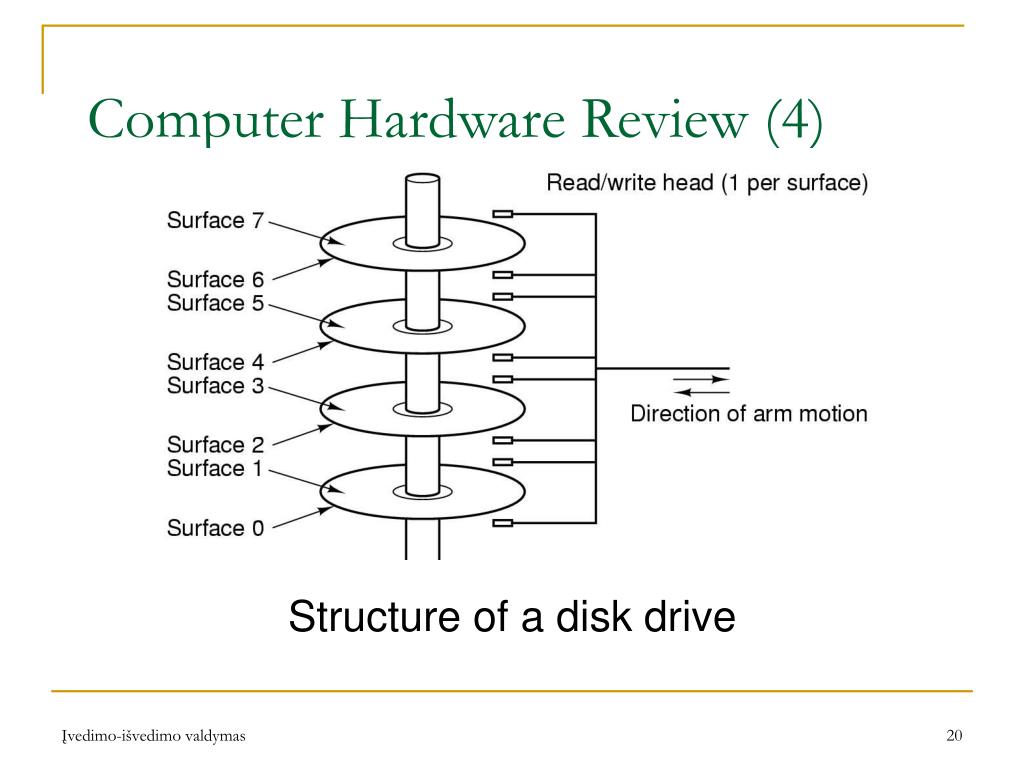 Computer Hardware Review (4)

Read/write head (1 per surface)

Surface 7
Surface 6
Surface 5
Surface 4
Surface 3
Surface 2
Surface 1
Surface 0

Direction of arm motion

Structure of a disk drive

Įvedimo-išvedimo valdymas

20